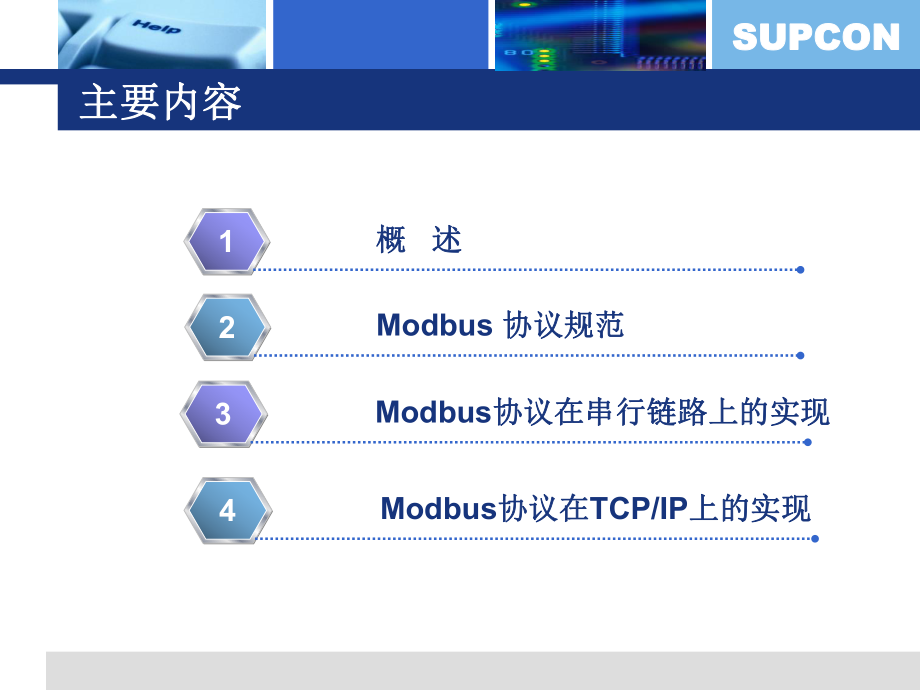 Help

SUPCON

主要内容

1 概 述

2 Modbus 协议规范

3 Modbus协议在串行链路上的实现

4 Modbus协议在TCP/IP上的实现